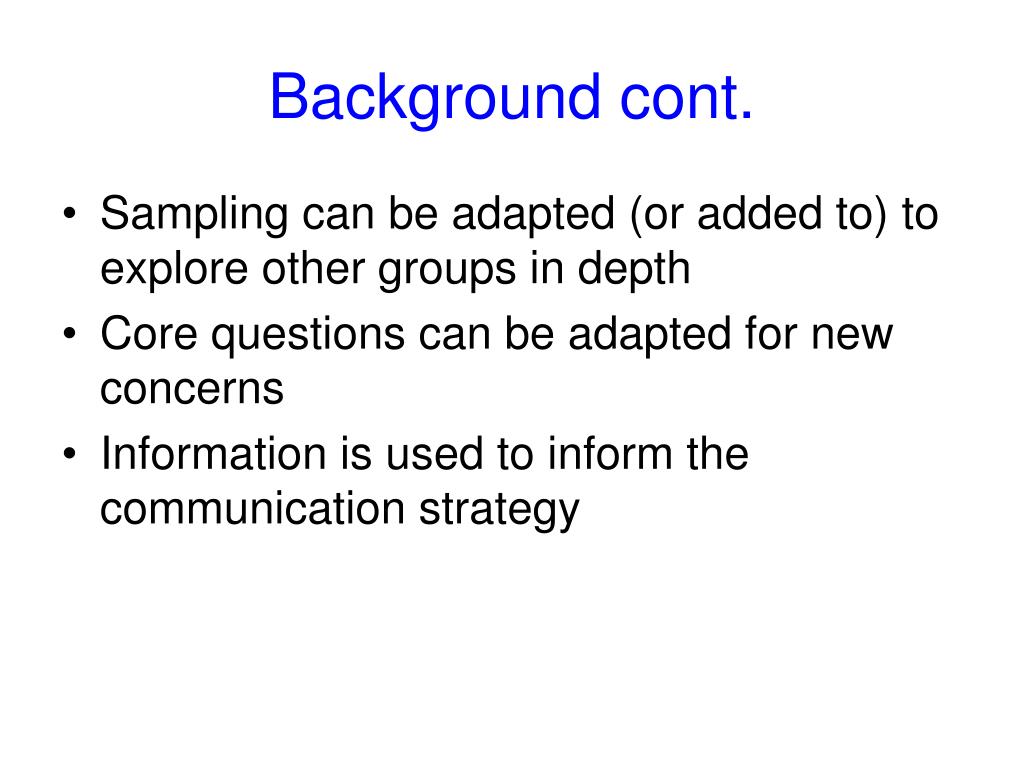 Background cont.

• Sampling can be adapted (or added to) to explore other groups in depth
• Core questions can be adapted for new concerns
• Information is used to inform the communication strategy